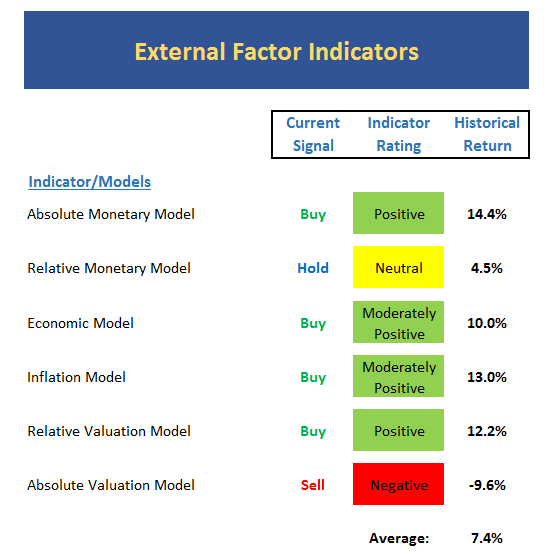 External Factor Indicators

| Indicator/Models | Current Signal | Indicator Rating | Historical Return |
|---|---|---|---|
| Absolute Monetary Model | Buy | Positive | 14.4% |
| Relative Monetary Model | Hold | Neutral | 4.5% |
| Economic Model | Buy | Moderately Positive | 10.0% |
| Inflation Model | Buy | Moderately Positive | 13.0% |
| Relative Valuation Model | Buy | Positive | 12.2% |
| Absolute Valuation Model | Sell | Negative | -9.6% |
| | | Average: | 7.4% |